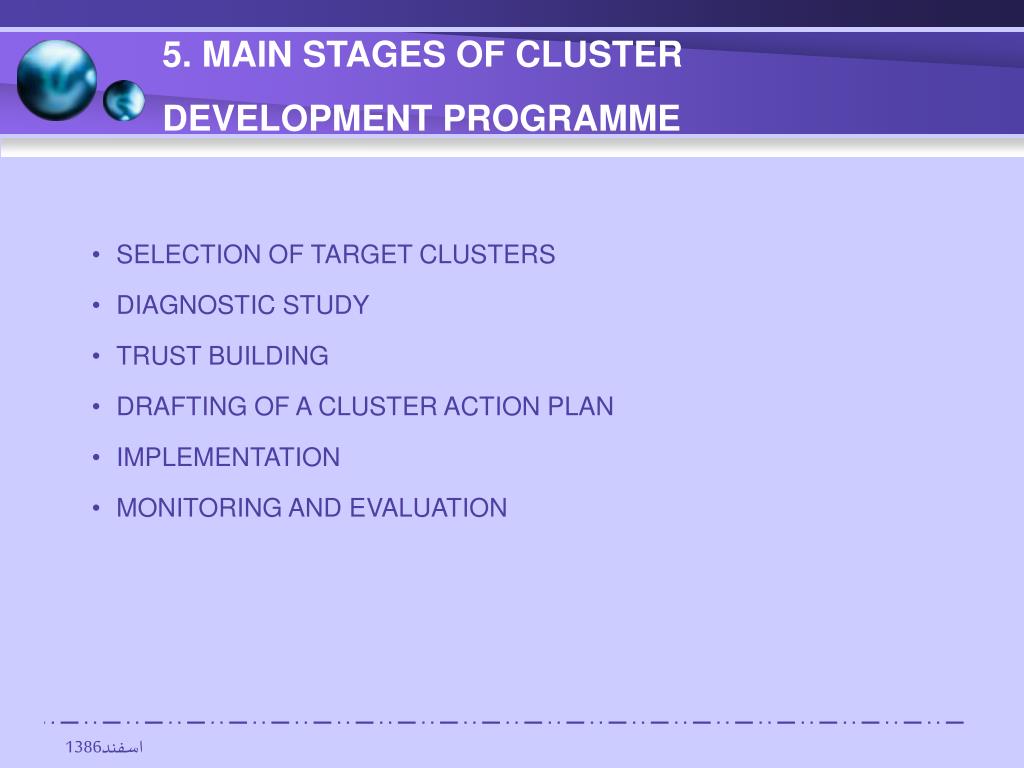 5. MAIN STAGES OF CLUSTER DEVELOPMENT PROGRAMME

• SELECTION OF TARGET CLUSTERS
• DIAGNOSTIC STUDY
• TRUST BUILDING
• DRAFTING OF A CLUSTER ACTION PLAN
• IMPLEMENTATION
• MONITORING AND EVALUATION

اسفند1386